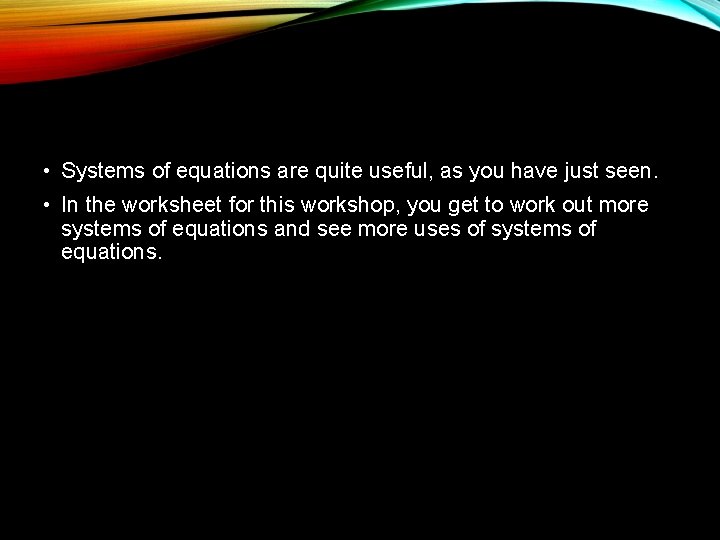 • Systems of equations are quite useful, as you have just seen.

• In the worksheet for this workshop, you get to work out more systems of equations and see more uses of systems of equations.